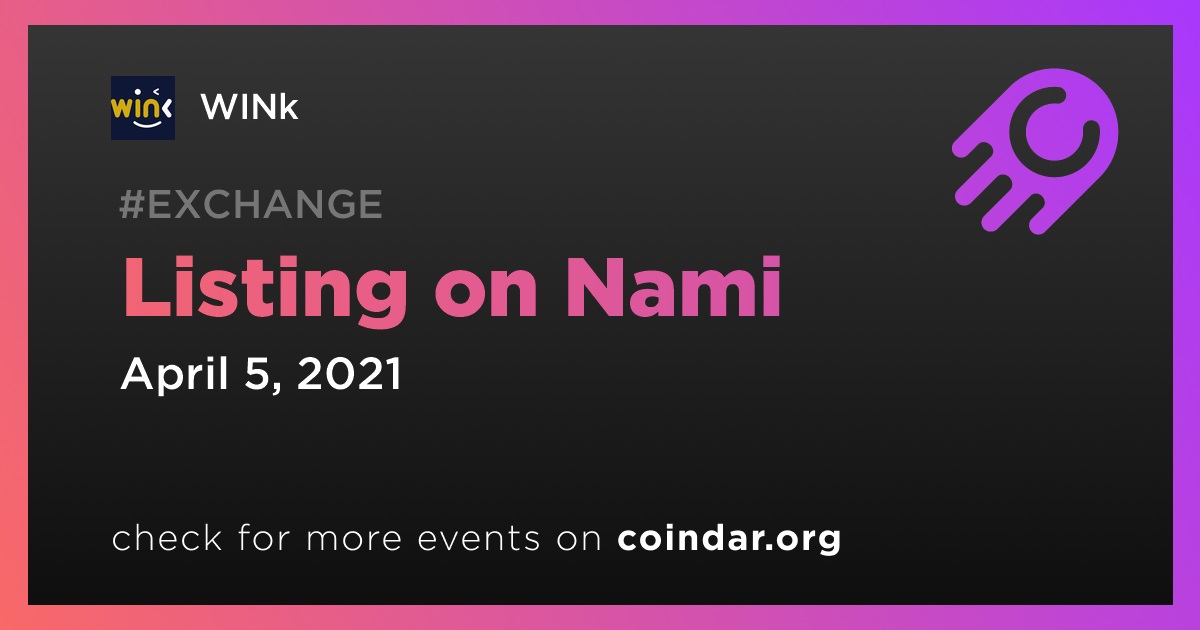 wink

WINk

#EXCHANGE

Listing on Nami

April 5, 2021

check for more events on coindar.org